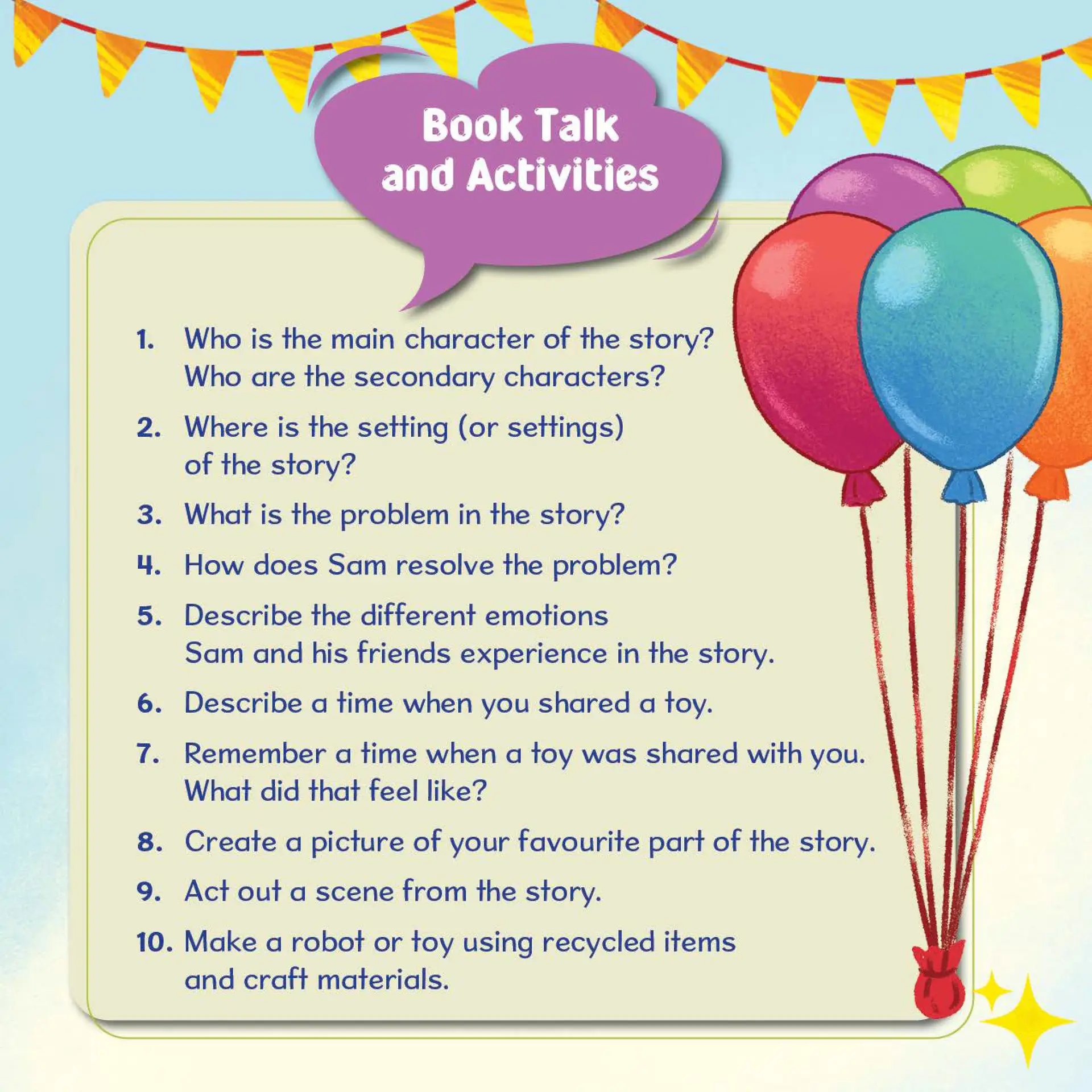 Book Talk and Activities

1. Who is the main character of the story? Who are the secondary characters?

2. Where is the setting (or settings) of the story?

3. What is the problem in the story?

4. How does Sam resolve the problem?

5. Describe the different emotions Sam and his friends experience in the story.

6. Describe a time when you shared a toy.

7. Remember a time when a toy was shared with you. What did that feel like?

8. Create a picture of your favourite part of the story.

9. Act out a scene from the story.

10. Make a robot or toy using recycled items and craft materials.